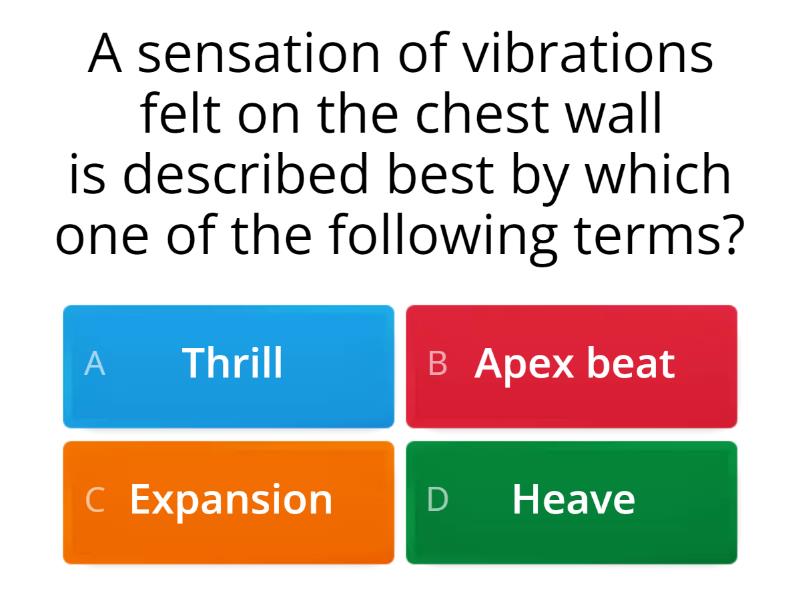 A sensation of vibrations felt on the chest wall is described best by which one of the following terms?

A Thrill

B Apex beat

C Expansion

D Heave